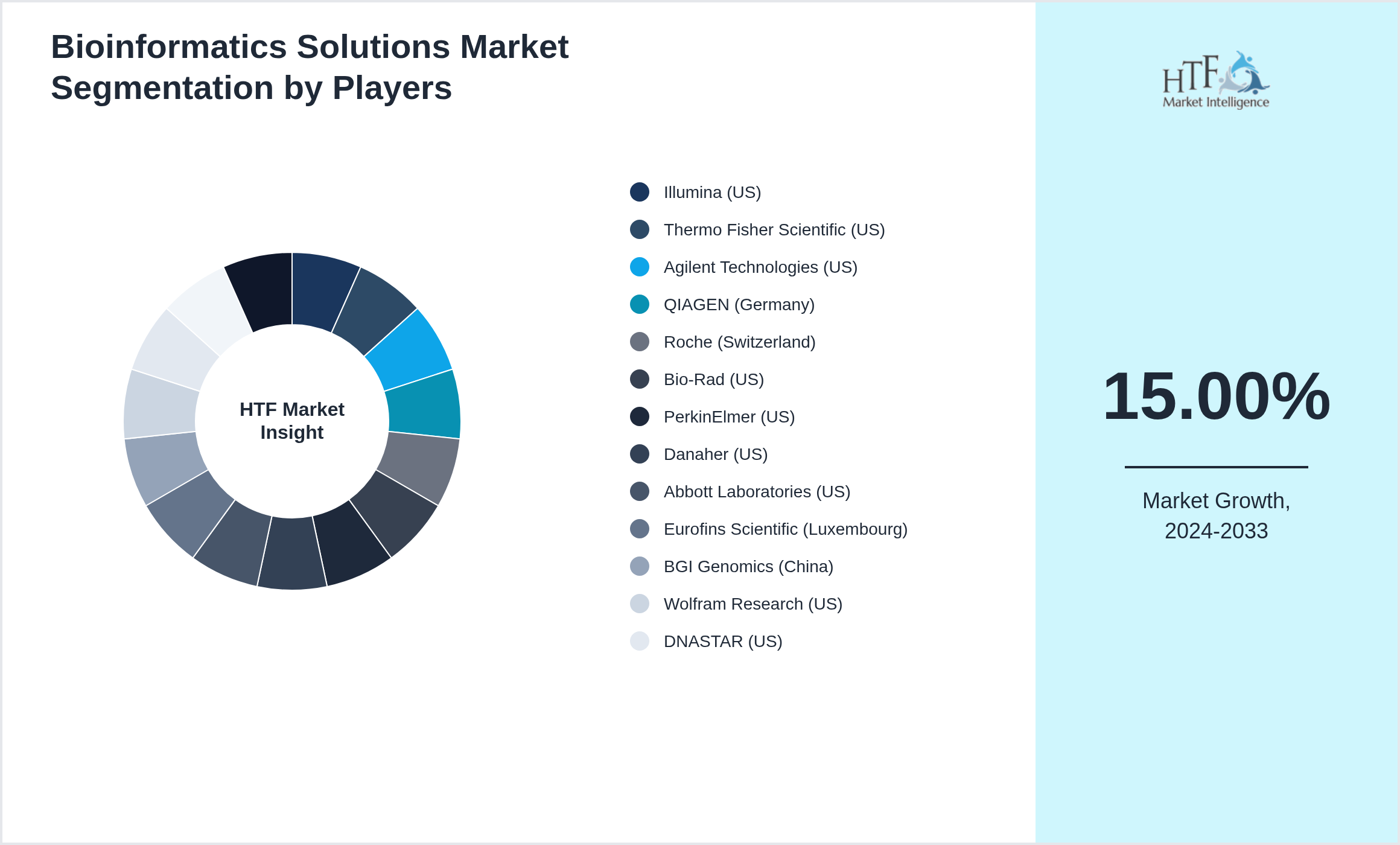 Bioinformatics Solutions Market Segmentation by Players

HTF Market Insight

Illumina (US)
Thermo Fisher Scientific (US)
Agilent Technologies (US)
QIAGEN (Germany)
Roche (Switzerland)
Bio-Rad (US)
PerkinElmer (US)
Danaher (US)
Abbott Laboratories (US)
Eurofins Scientific (Luxembourg)
BGI Genomics (China)
Wolfram Research (US)
DNASTAR (US)

HTF Market Intelligence

15.00%

Market Growth, 2024-2033